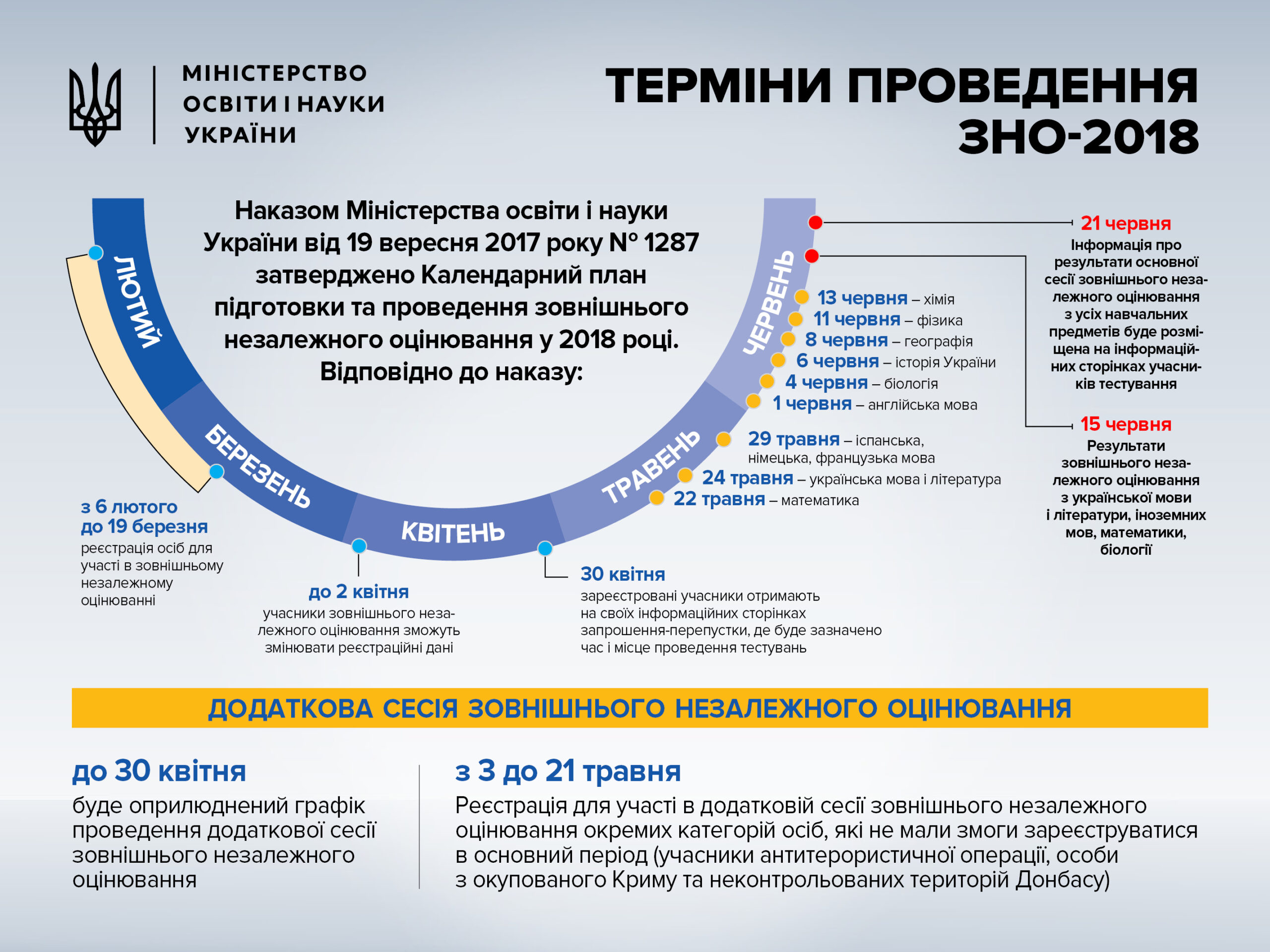 МІНІСТЕРСТВО ОСВІТИ І НАУКИ УКРАЇНИ

ТЕРМІНИ ПРОВЕДЕННЯ ЗНО-2018

Наказом Міністерства освіти і науки України від 19 вересня 2017 року № 1287 затверджено Календарний план підготовки та проведення зовнішнього незалежного оцінювання у 2018 році. Відповідно до наказу:

ЛЮТИЙ

БЕРЕЗЕНЬ

КВІТЕНЬ

ТРАВЕНЬ

ЧЕРВЕНЬ

з 6 лютого до 19 березня
реєстрація осіб для участі в зовнішньому незалежному оцінюванні

до 2 квітня
учасники зовнішнього незалежного оцінювання зможуть змінювати реєстраційні дані

30 квітня
зареєстровані учасники отримають на своїх інформаційних сторінках запрошення-перепустки, де буде зазначено час і місце проведення тестувань

13 червня – хімія
11 червня – фізика
8 червня – географія
6 червня – історія України
4 червня – біологія
1 червня – англійська мова
29 травня – іспанська, німецька, французька мова
24 травня – українська мова і література
22 травня – математика

21 червня
Інформація про результати основної сесії зовнішнього незалежного оцінювання з усіх навчальних предметів буде розміщена на інформаційних сторінках учасників тестування

15 червня
Результати зовнішнього незалежного оцінювання з української мови і літератури, іноземних мов, математики, біології

ДОДАТКОВА СЕСІЯ ЗОВНІШНЬОГО НЕЗАЛЕЖНОГО ОЦІНЮВАННЯ

до 30 квітня
буде оприлюднений графік проведення додаткової сесії зовнішнього незалежного оцінювання

з 3 до 21 травня
Реєстрація для участі в додатковій сесії зовнішнього незалежного оцінювання окремих категорій осіб, які не мали змоги зареєструватися в основний період (учасники антитерористичної операції, особи з окупованого Криму та неконтрольованих територій Донбасу)